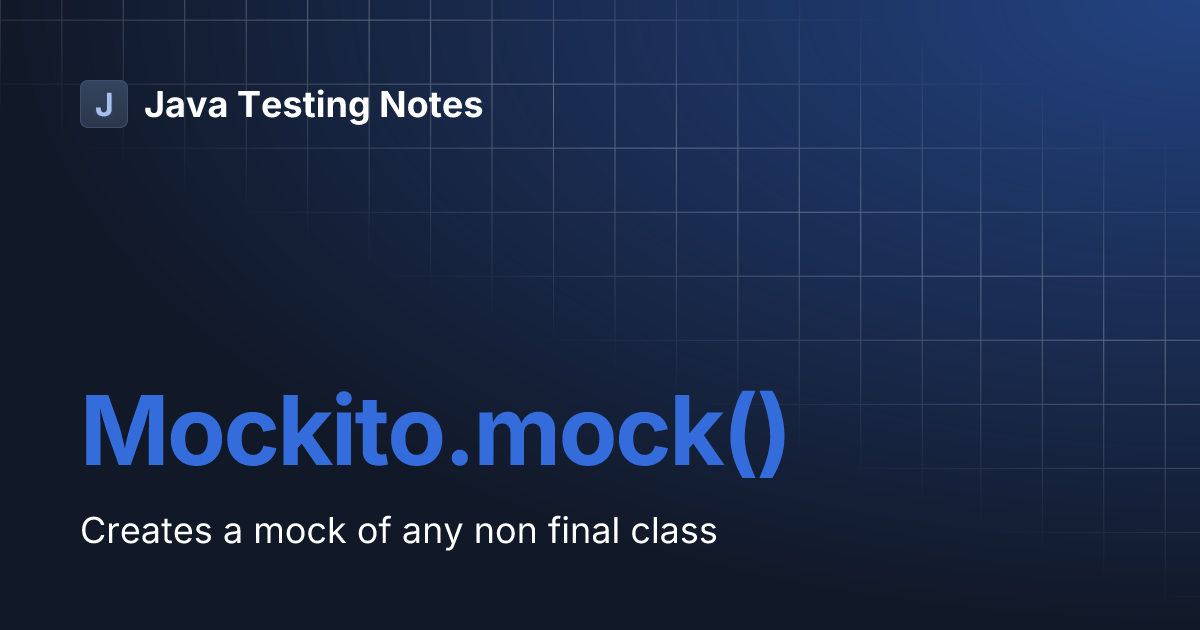 J Java Testing Notes

Mockito.mock()

Creates a mock of any non final class